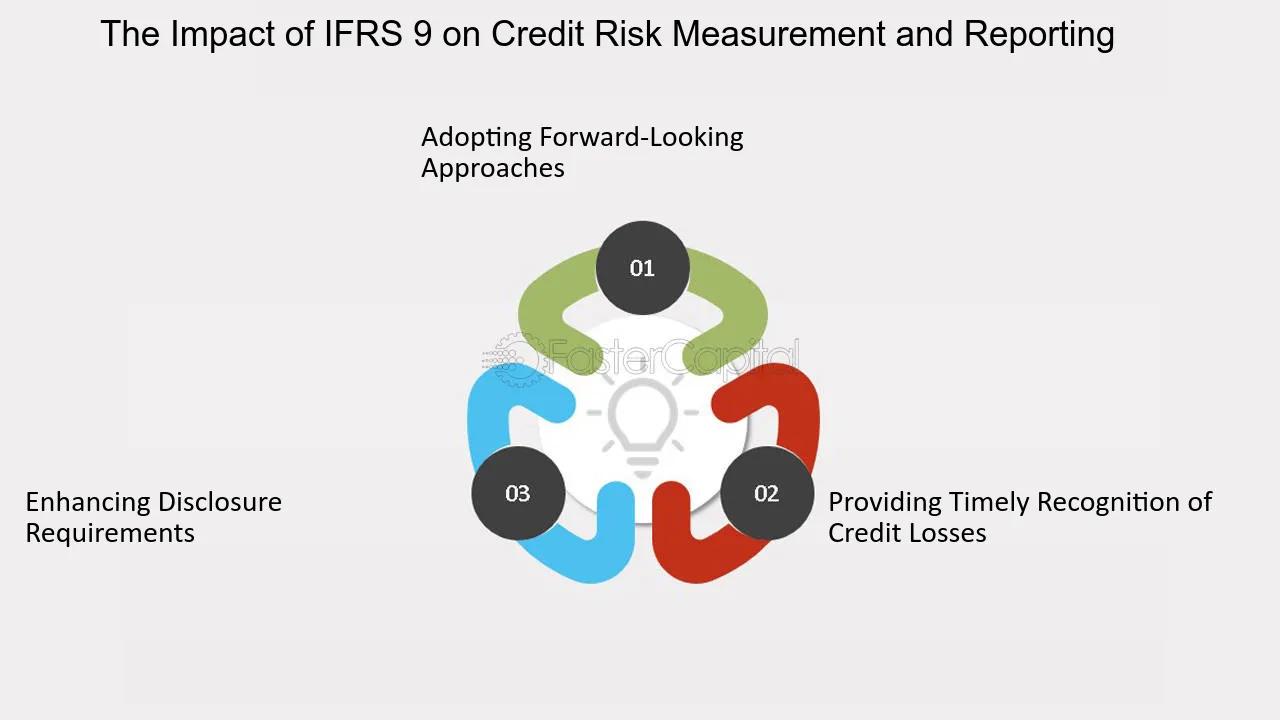 The Impact of IFRS 9 on Credit Risk Measurement and Reporting

Adopting Forward-Looking Approaches

01

FasterCapital

02

Providing Timely Recognition of Credit Losses

03

Enhancing Disclosure Requirements